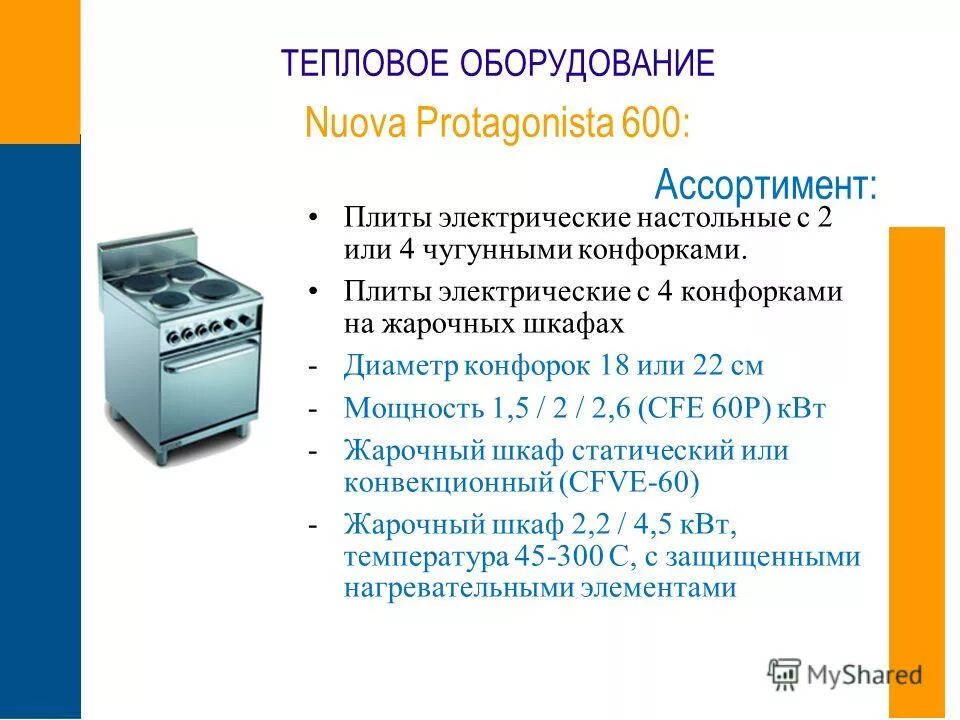 ТЕПЛОВОЕ ОБОРУДОВАНИЕ

Nuova Protagonista 600:

Ассортимент:

• Плиты электрические настольные с 2 или 4 чугунными конфорками.
• Плиты электрические с 4 конфорками на жарочных шкафах
- Диаметр конфорок 18 или 22 см
- Мощность 1,5 / 2 / 2,6 (CFE 60P) кВт
- Жарочный шкаф статический или конвекционный (CFVE-60)
- Жарочный шкаф 2,2 / 4,5 кВт, температура 45-300 С, с защищенными нагревательными элементами

MyShared